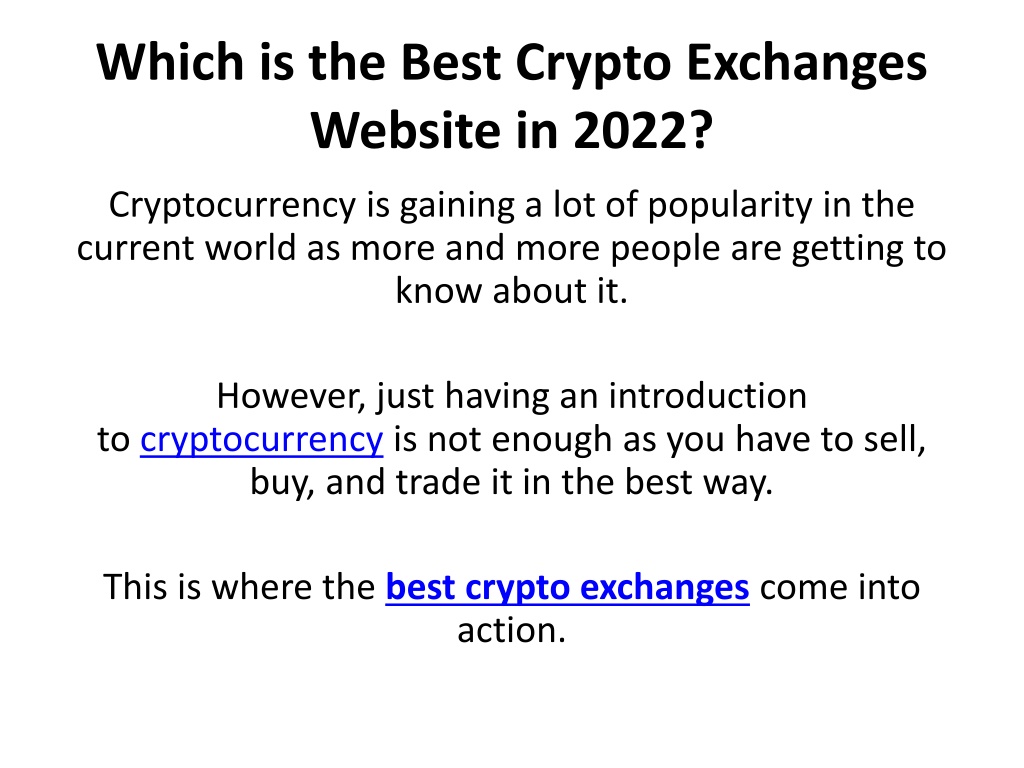 Which is the Best Crypto Exchanges Website in 2022?

Cryptocurrency is gaining a lot of popularity in the current world as more and more people are getting to know about it.

However, just having an introduction to cryptocurrency is not enough as you have to sell, buy, and trade it in the best way.

This is where the best crypto exchanges come into action.